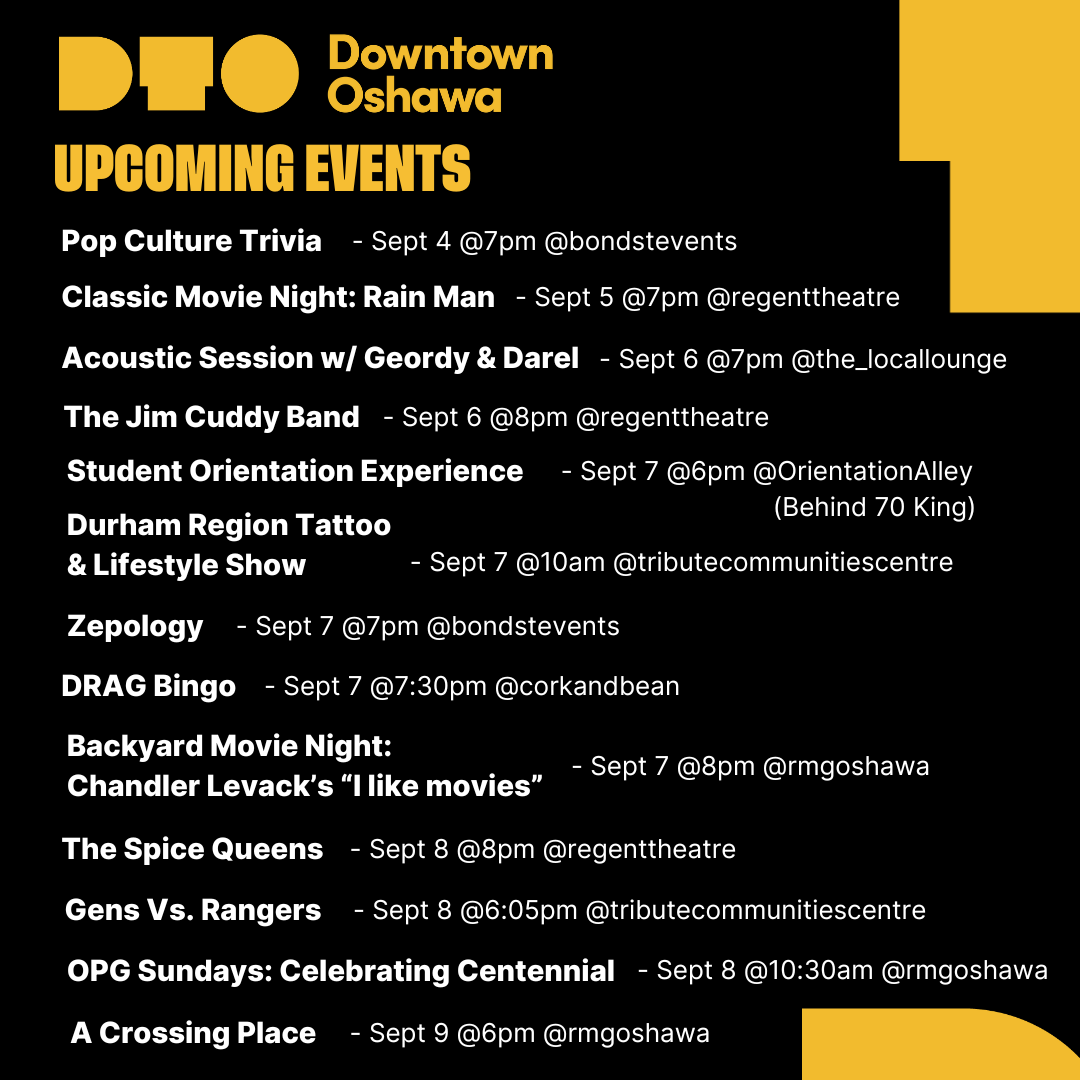 DTO Downtown Oshawa

UPCOMING EVENTS

Pop Culture Trivia - Sept 4 @7pm @bondstevents

Classic Movie Night: Rain Man - Sept 5 @7pm @regenttheatre

Acoustic Session w/ Geordy & Darel - Sept 6 @7pm @the_locallounge

The Jim Cuddy Band - Sept 6 @8pm @regenttheatre

Student Orientation Experience - Sept 7 @6pm @OrientationAlley (Behind 70 King)

Durham Region Tattoo & Lifestyle Show - Sept 7 @10am @tributecommunitiescentre

Zepology - Sept 7 @7pm @bondstevents

DRAG Bingo - Sept 7 @7:30pm @corkandbean

Backyard Movie Night: Chandler Levack's "I like movies" - Sept 7 @8pm @rmgoshawa

The Spice Queens - Sept 8 @8pm @regenttheatre

Gens Vs. Rangers - Sept 8 @6:05pm @tributecommunitiescentre

OPG Sundays: Celebrating Centennial - Sept 8 @10:30am @rmgoshawa

A Crossing Place - Sept 9 @6pm @rmgoshawa